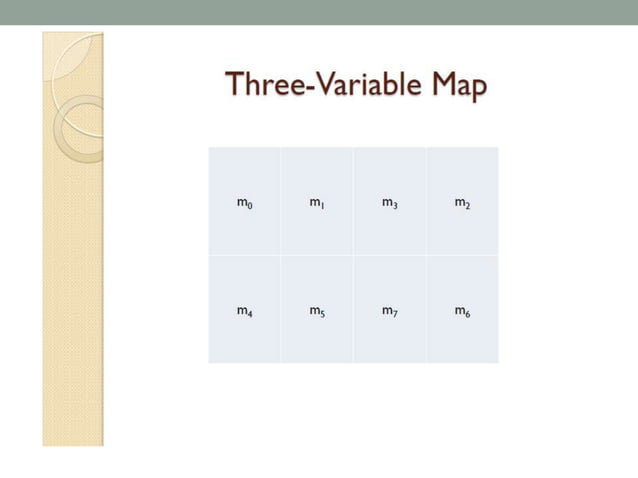 Three-Variable Map

| $m_0$ | $m_1$ | $m_3$ | $m_2$ |
|---|---|---|---|
| $m_4$ | $m_5$ | $m_7$ | $m_6$ |